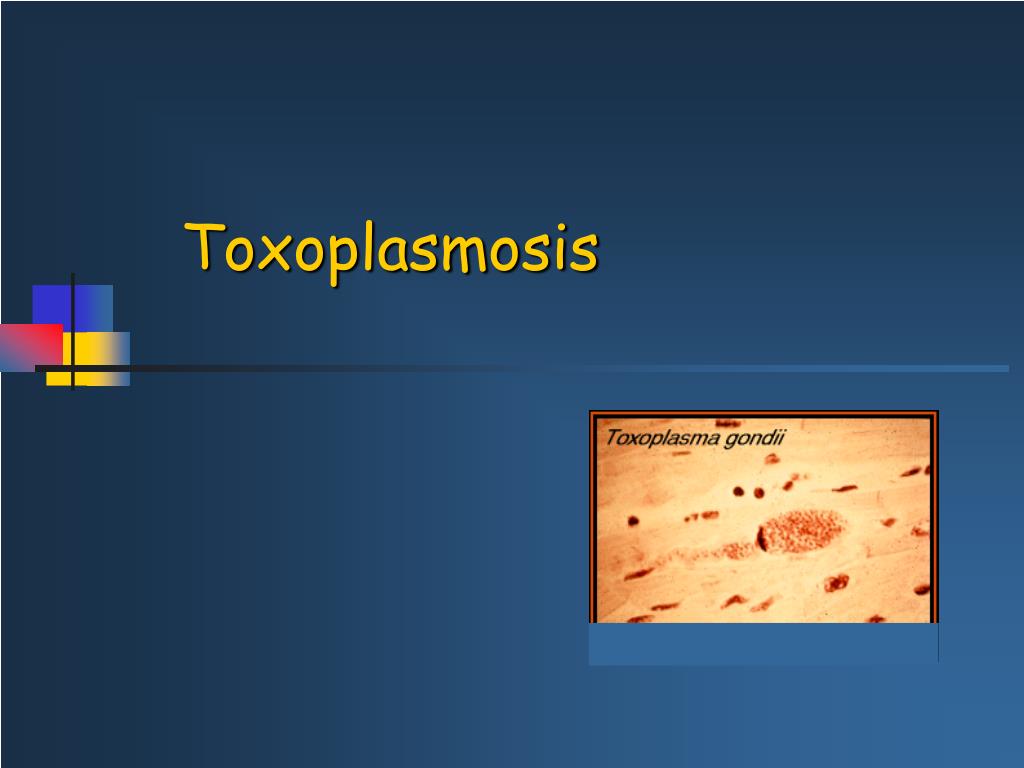 Toxoplasmosis

Toxoplasma gondii